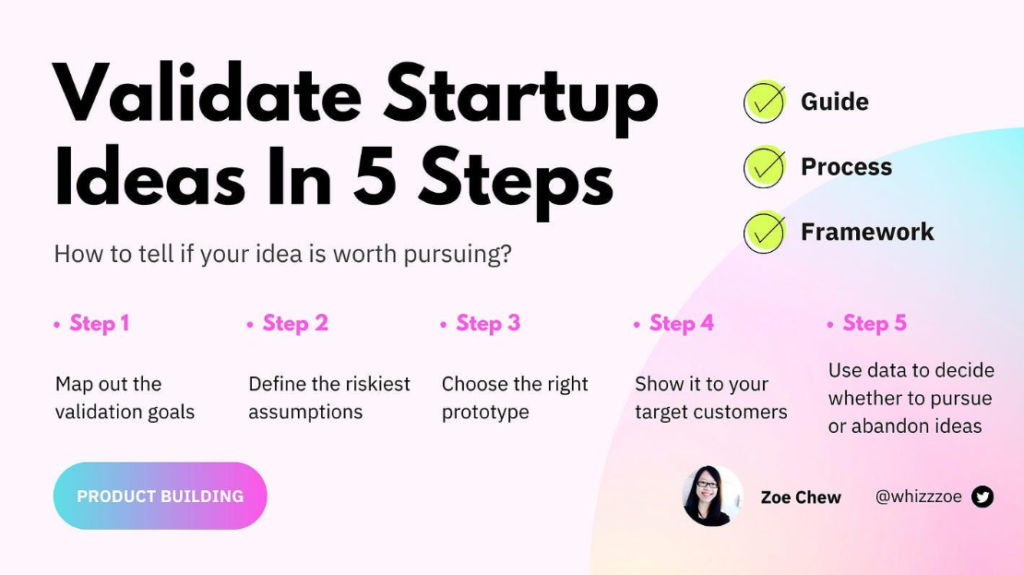 Validate Startup Ideas In 5 Steps

Guide

Process

Framework

How to tell if your idea is worth pursuing?

• Step 1

Map out the validation goals

• Step 2

Define the riskiest assumptions

• Step 3

Choose the right prototype

• Step 4

Show it to your target customers

• Step 5

Use data to decide whether to pursue or abandon ideas

PRODUCT BUILDING

Zoe Chew

@whizzzoe